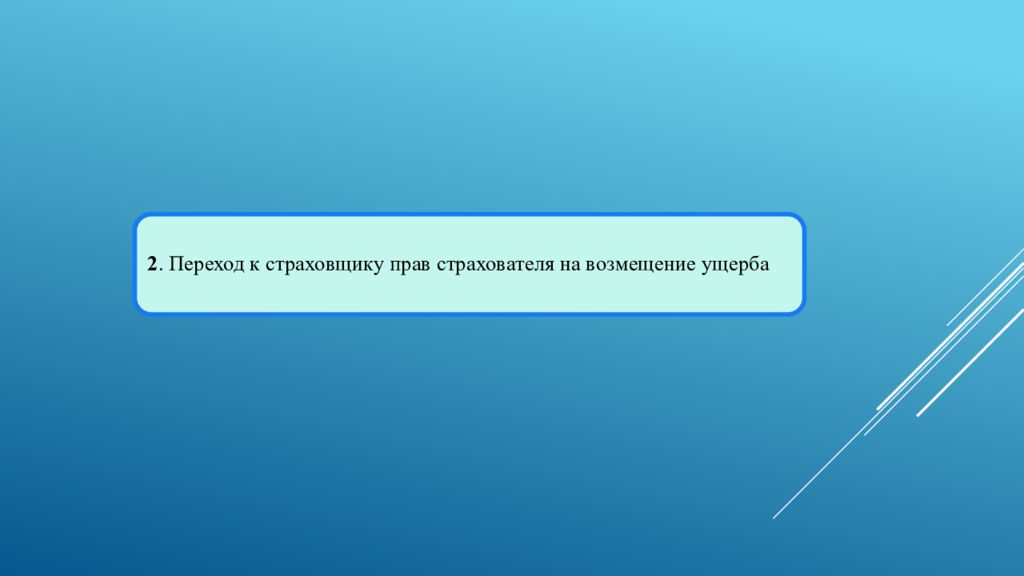 2. Переход к страховщику прав страхователя на возмещение ущерба